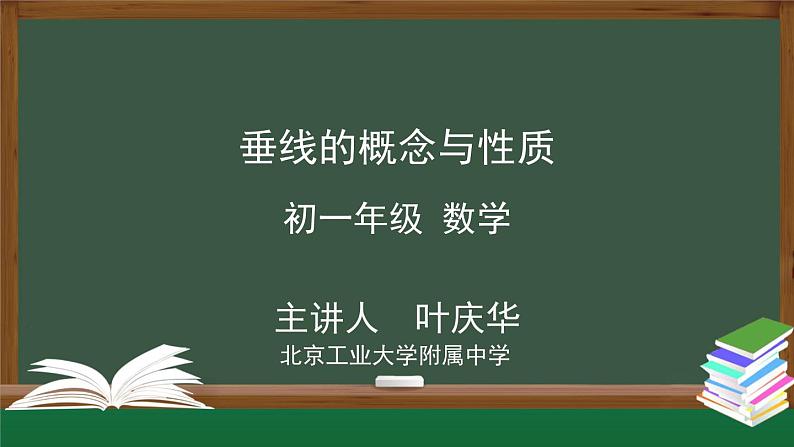 垂线的概念与性质

初一年级 数学

主讲人 叶庆华

北京工业大学附属中学